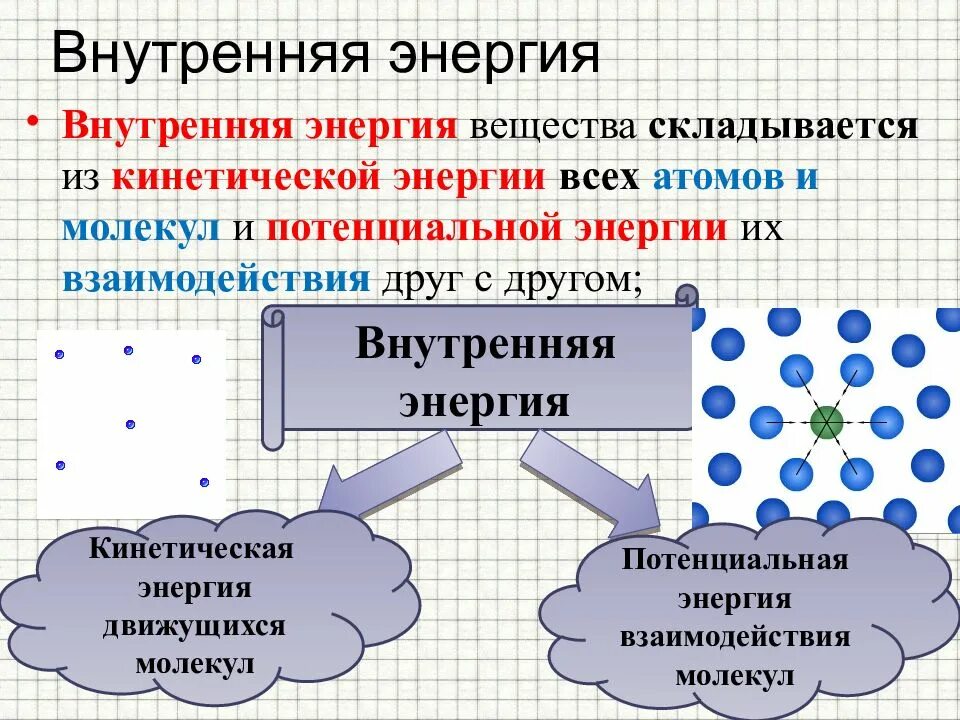 Внутренняя энергия

• Внутренняя энергия вещества складывается из кинетической энергии всех атомов и молекул и потенциальной энергии их взаимодействия друг с другом;

Внутренняя энергия

Кинетическая энергия движущихся молекул

Потенциальная энергия взаимодействия молекул